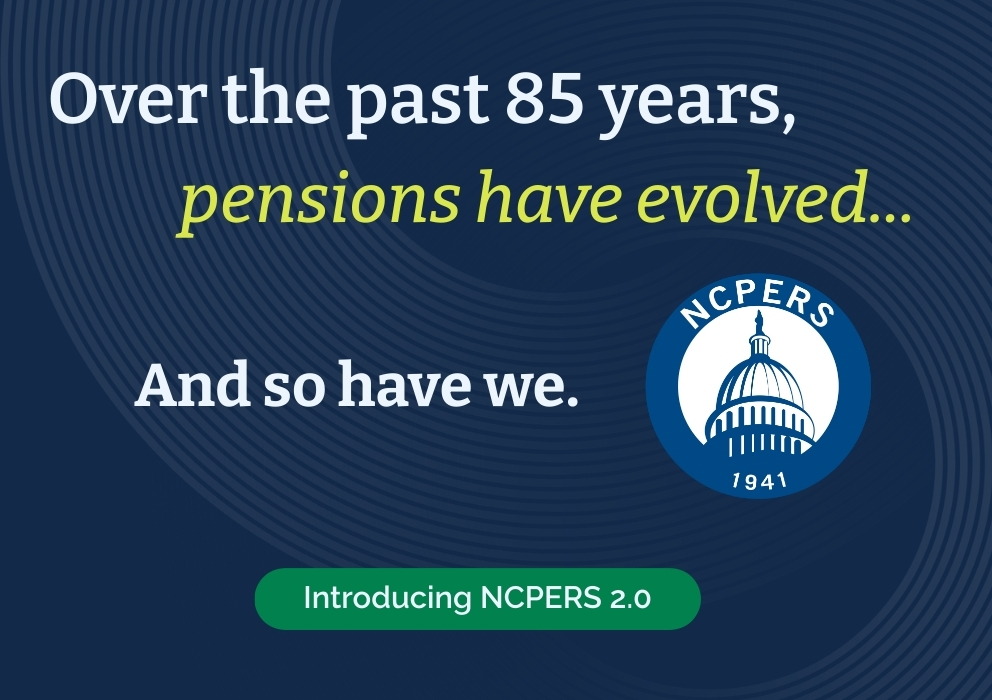 Over the past 85 years, pensions have evolved...

And so have we.

NCPERS
1941

Introducing NCPERS 2.0